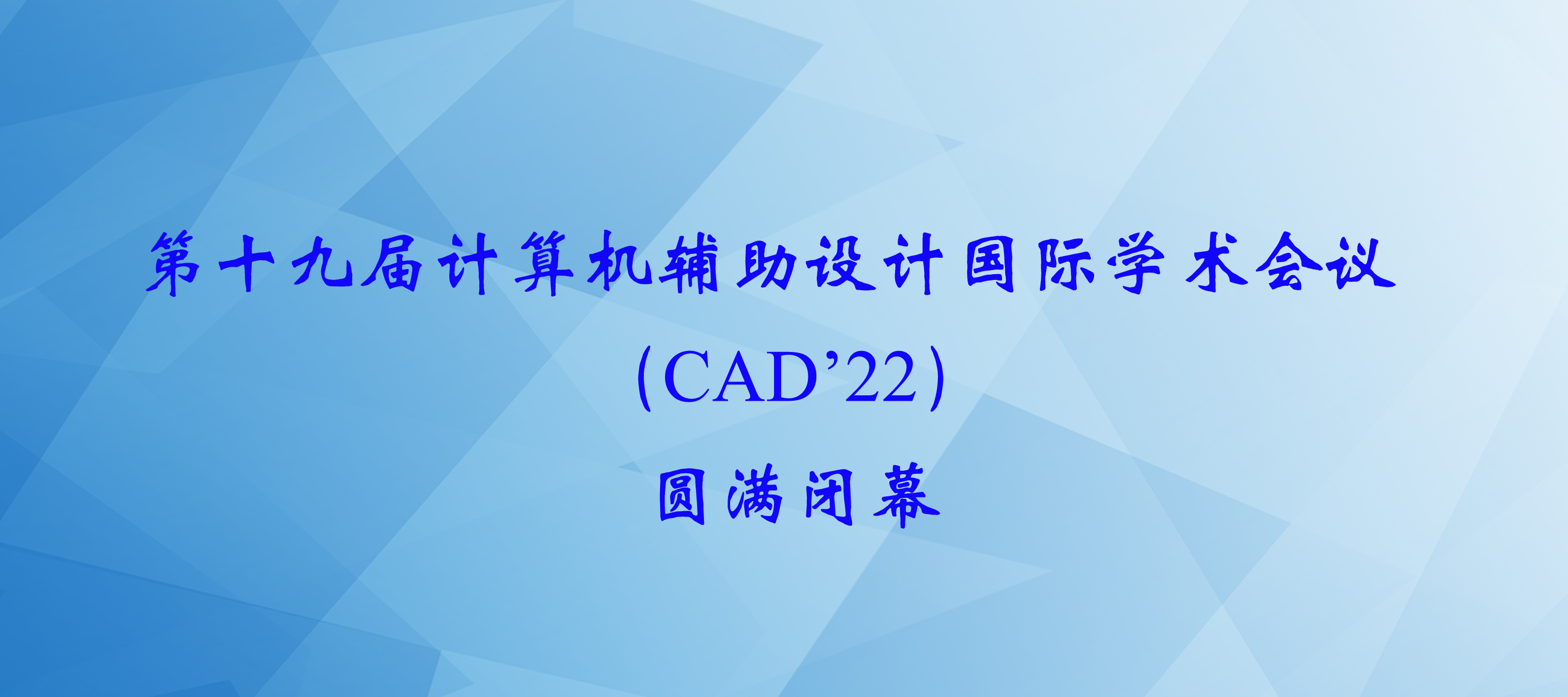 第十九届计算机辅助设计国际学术会议

(CAD’22)

圆满闭幕